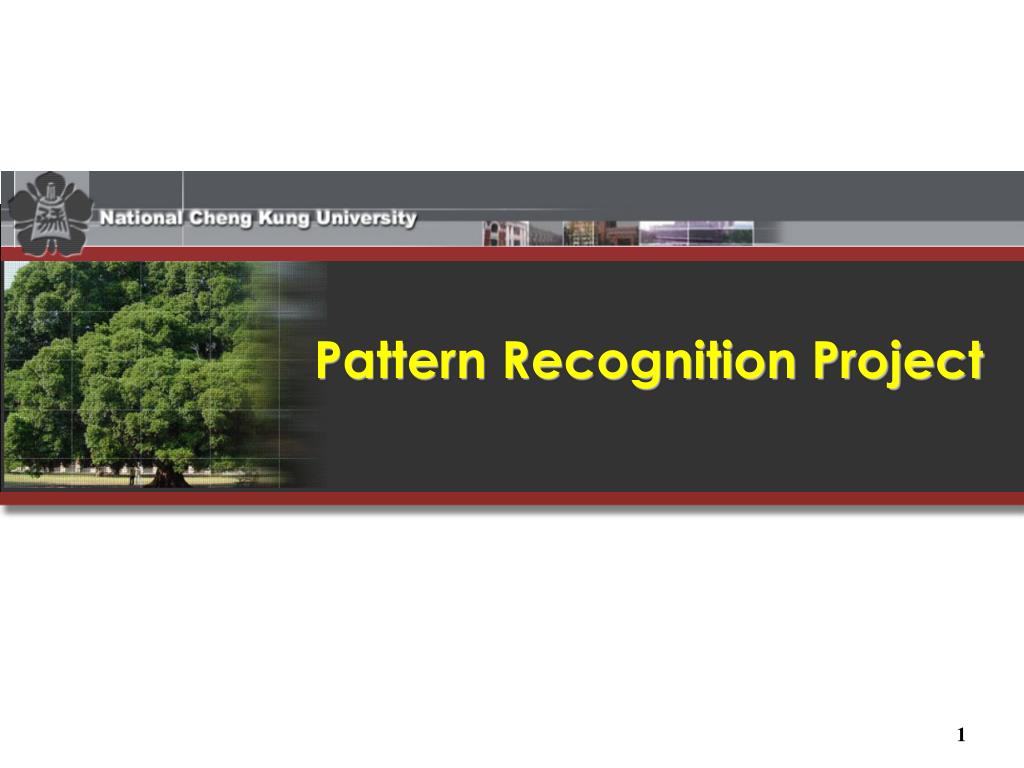 National Cheng Kung University

Pattern Recognition Project

1